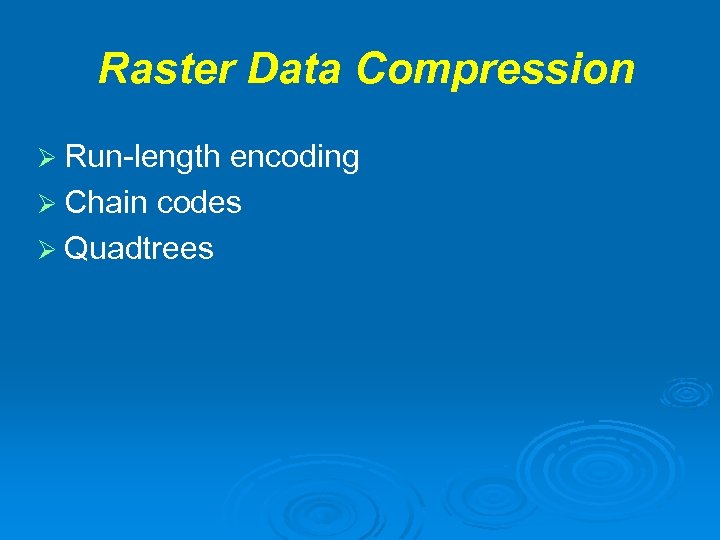 Raster Data Compression

➢ Run-length encoding
➢ Chain codes
➢ Quadtrees